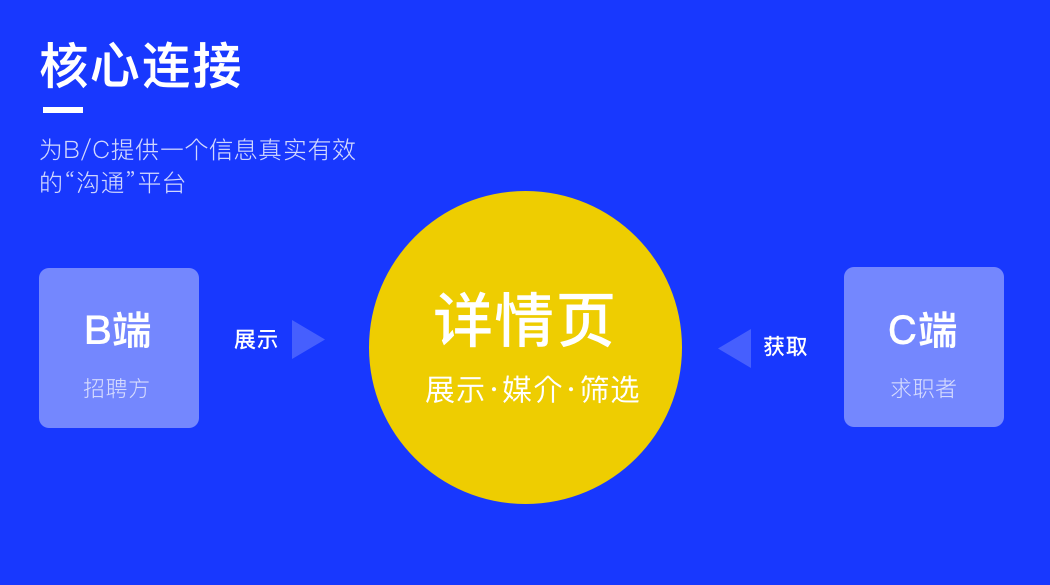 核心连接

为B/C提供一个信息真实有效的“沟通”平台

B端
招聘方

展示

详情页
展示·媒介·筛选

获取

C端
求职者